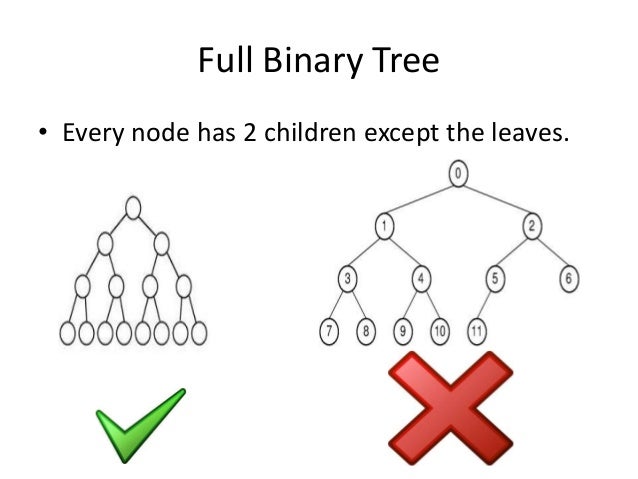 Full Binary Tree

• Every node has 2 children except the leaves.

0
1 2
3 4 5 6
7 8 9 10 11